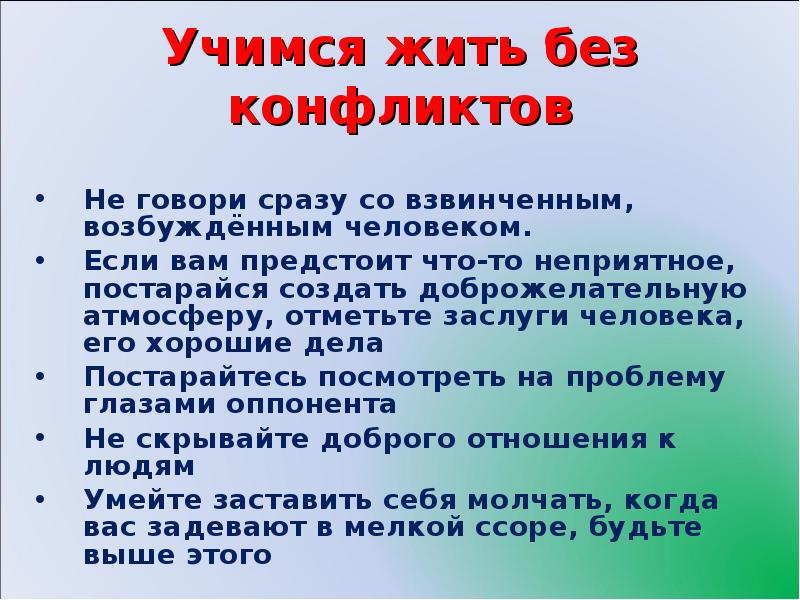 Учимся жить без конфликтов

• Не говори сразу со взвинченным, возбуждённым человеком.
• Если вам предстоит что-то неприятное, постарайся создать доброжелательную атмосферу, отметьте заслуги человека, его хорошие дела
• Постарайтесь посмотреть на проблему глазами оппонента
• Не скрывайте доброго отношения к людям
• Умейте заставить себя молчать, когда вас задевают в мелкой ссоре, будьте выше этого